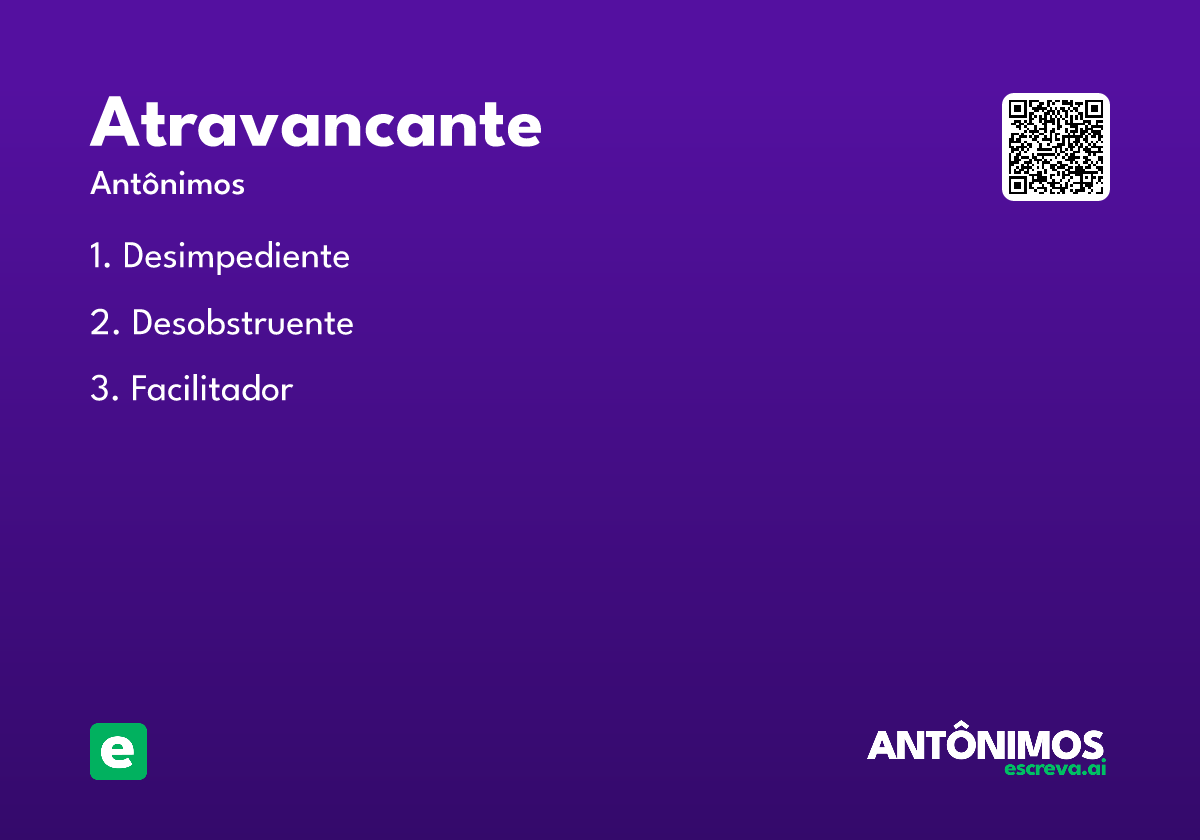 Atravancante

Antônimos

1. Desimpediente

2. Desobstruente

3. Facilitador

e

ANTÔNIMOS
escreva.ai